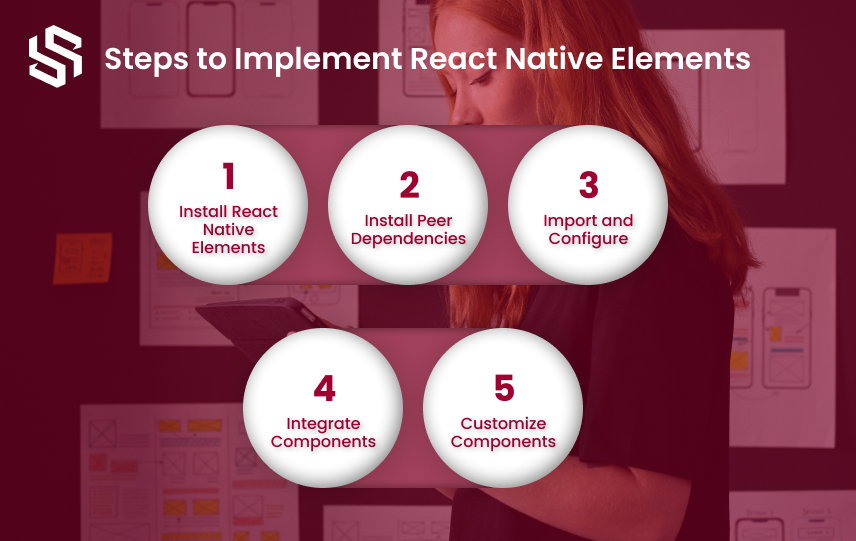 Steps to Implement React Native Elements

1
Install React Native Elements

2
Install Peer Dependencies

3
Import and Configure

4
Integrate Components

5
Customize Components